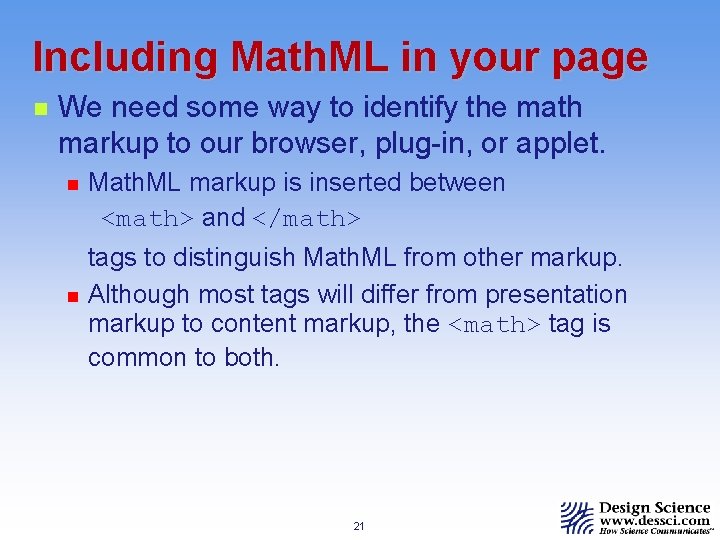 Including MathML in your page

We need some way to identify the math markup to our browser, plug-in, or applet.

MathML markup is inserted between

<math> and </math>

tags to distinguish MathML from other markup.

Although most tags will differ from presentation markup to content markup, the <math> tag is common to both.

21

Design Science
www.dessci.com
How Science Communicates™